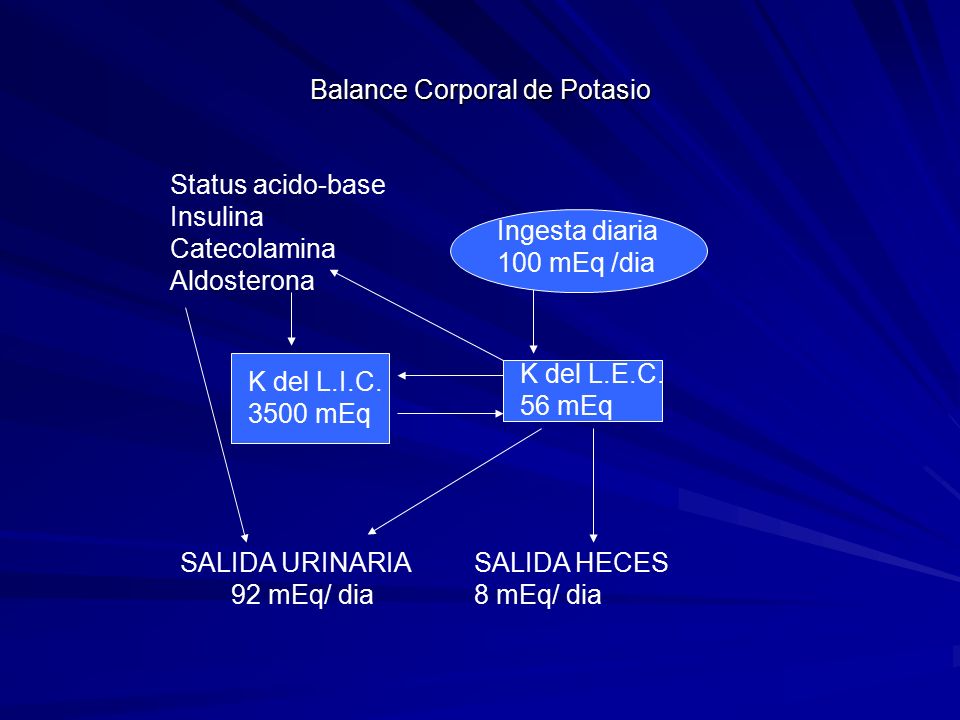 Balance Corporal de Potasio

Status acido-base
Insulina
Catecolamina
Aldosterona

Ingesta diaria
100 mEq /dia

K del L.I.C.
3500 mEq

K del L.E.C.
56 mEq

SALIDA URINARIA
92 mEq/ dia

SALIDA HECES
8 mEq/ dia